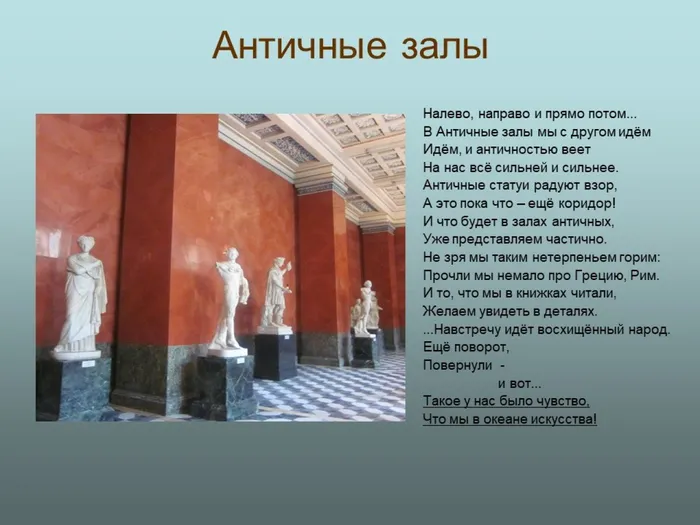 Античные залы

Налево, направо и прямо потом...
В Античные залы мы с другом идём
Идём, и античностью веет
На нас всё сильней и сильнее.
Античные статуи радуют взор,
А это пока что – ещё коридор!
И что будет в залах античных,
Уже представляем частично.
Не зря мы таким нетерпеньем горим:
Прочли мы немало про Грецию, Рим.
И то, что мы в книжках читали,
Желаем увидеть в деталях.
...Навстречу идёт восхищённый народ.
Ещё поворот,
Повернули -
и вот...
Такое у нас было чувство,
Что мы в океане искусства!